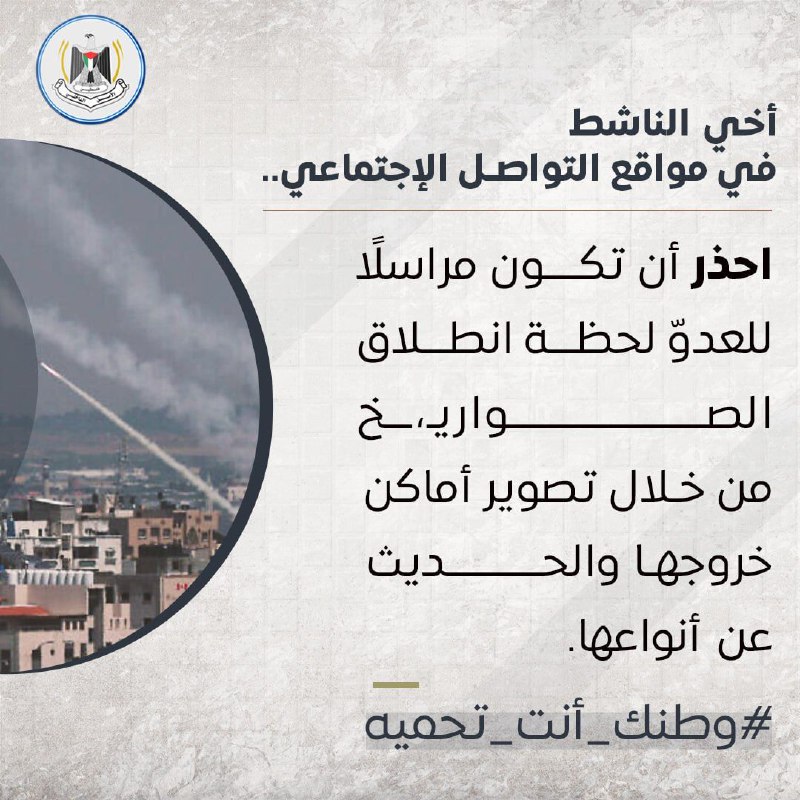 أخي الناشط
في مواقع التواصل الإجتماعي..

احذر أن تكون مراسلًا للعدوّ لحظة انطلاق الصواريخ من خلال تصوير أماكن خروجها والحديث عن أنواعها.

#وطنك_أنت_تحميه